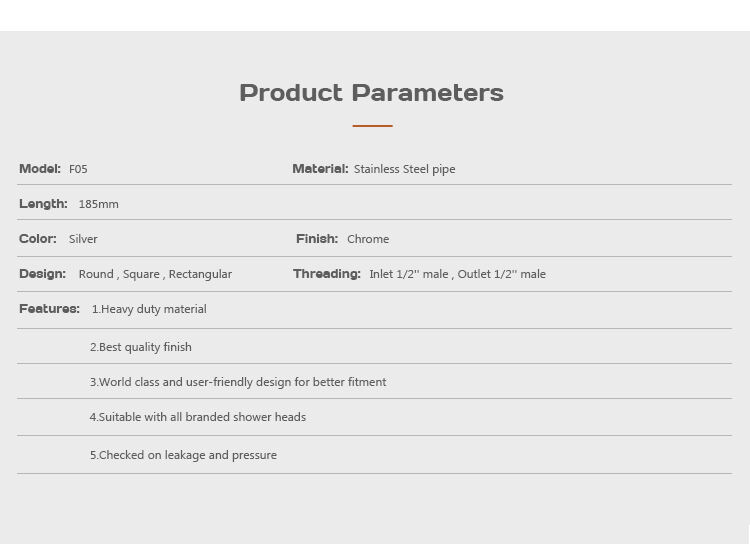 Product Parameters

Model: F05

Material: Stainless Steel pipe

Length: 185mm

Color: Silver

Finish: Chrome

Design: Round , Square , Rectangular

Threading: Inlet 1/2'' male , Outlet 1/2'' male

Features: 1.Heavy duty material

2.Best quality finish

3.World class and user-friendly design for better fitment

4.Suitable with all branded shower heads

5.Checked on leakage and pressure